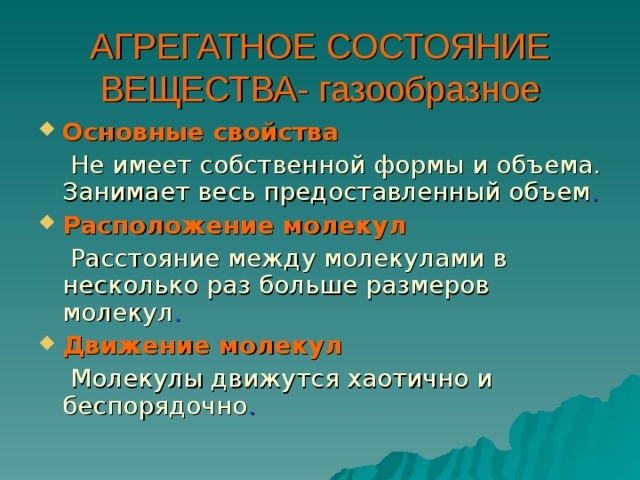 АГРЕГАТНОЕ СОСТОЯНИЕ ВЕЩЕСТВА- газообразное

Основные свойства

Не имеет собственной формы и объема. Занимает весь предоставленный объем.

Расположение молекул

Расстояние между молекулами в несколько раз больше размеров молекул.

Движение молекул

Молекулы движутся хаотично и беспорядочно.